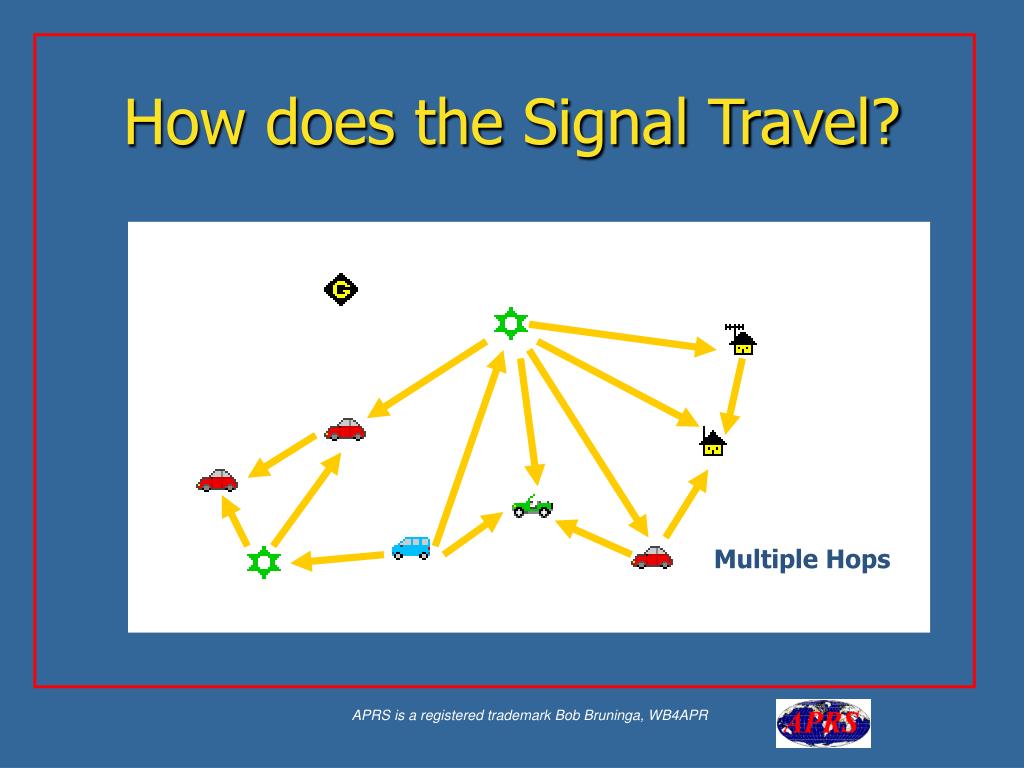 How does the Signal Travel?

G

Multiple Hops

APRS is a registered trademark Bob Bruninga, WB4APR

APRS